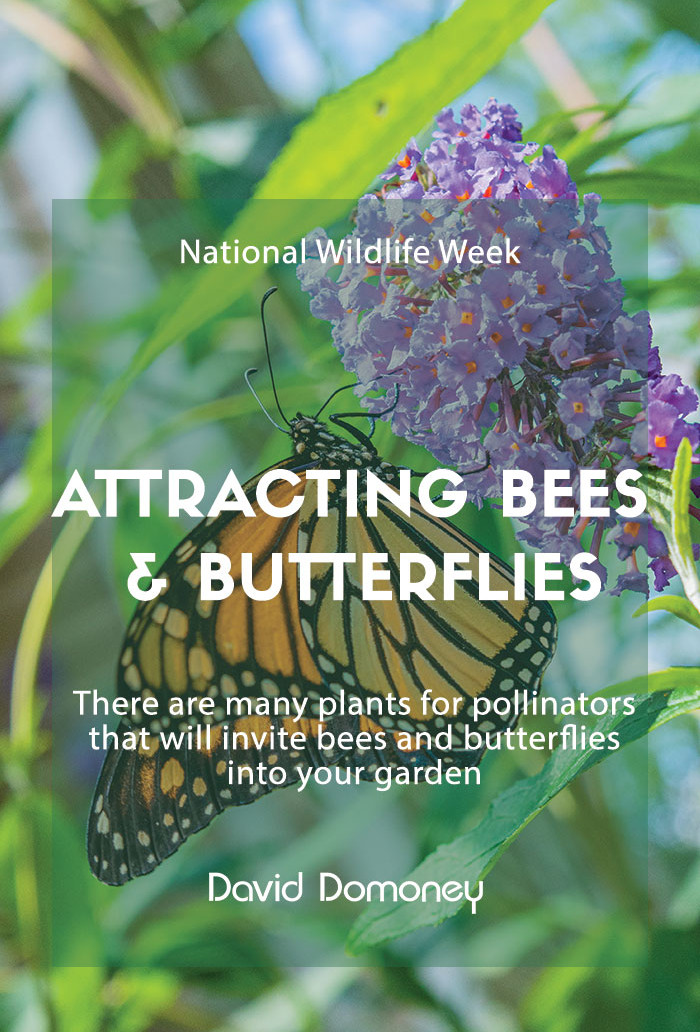 National Wildlife Week

ATTRACTING BEES & BUTTERFLIES

There are many plants for pollinators that will invite bees and butterflies into your garden

David Domoney